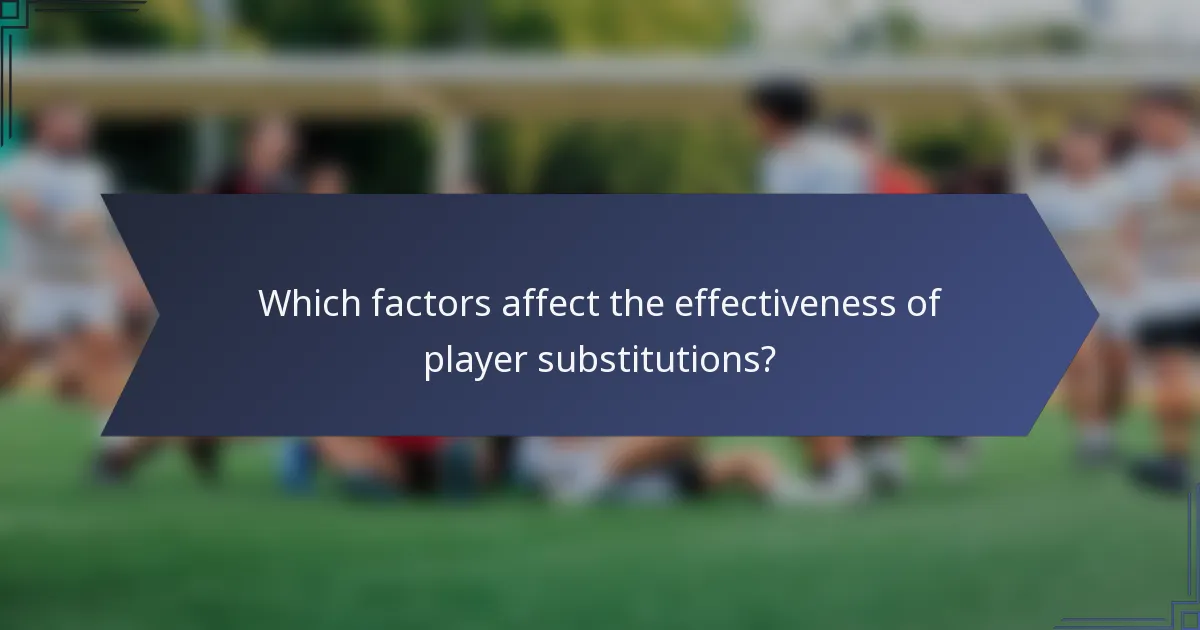 Which factors affect the effectiveness of player substitutions?